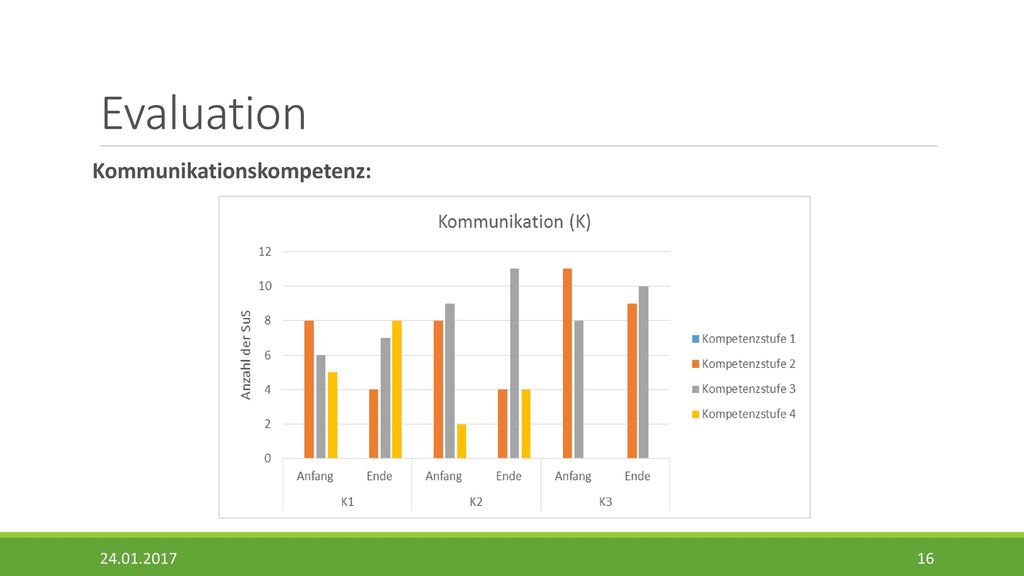 Evaluation

Kommunikationskompetenz:

Kommunikation (K)

Anzahl der SuS

12
10
8
6
4
2
0

Anfang
Ende
Anfang
Ende
Anfang
Ende

K1
K2
K3

Kompetenzstufe 1
Kompetenzstufe 2
Kompetenzstufe 3
Kompetenzstufe 4

24.01.2017

16